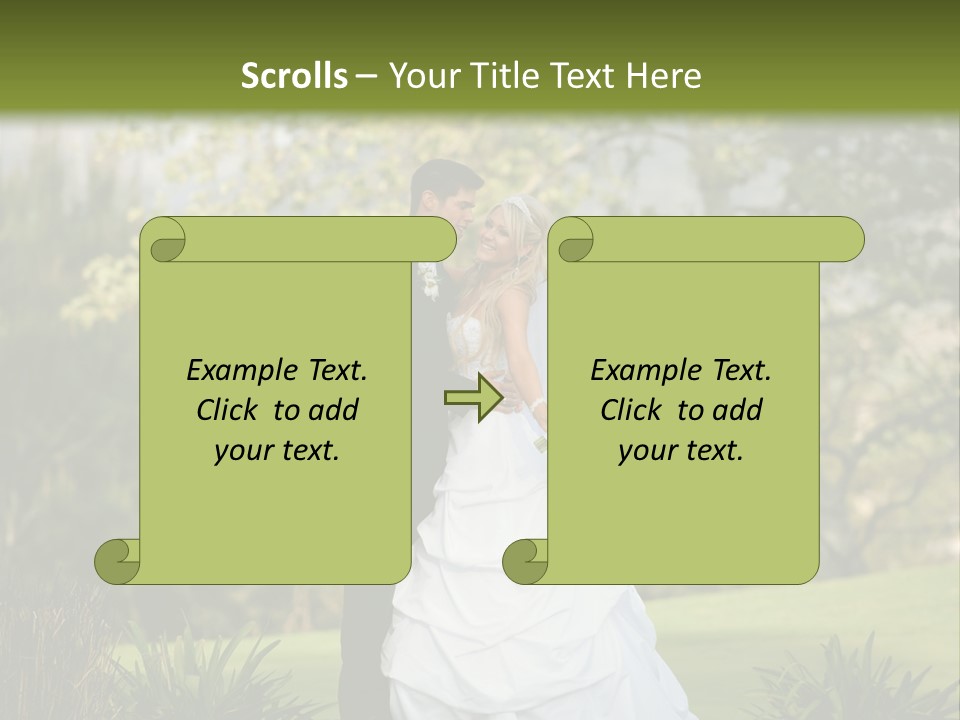 Scrolls – Your Title Text Here

Example Text. Click to add your text.

Example Text. Click to add your text.